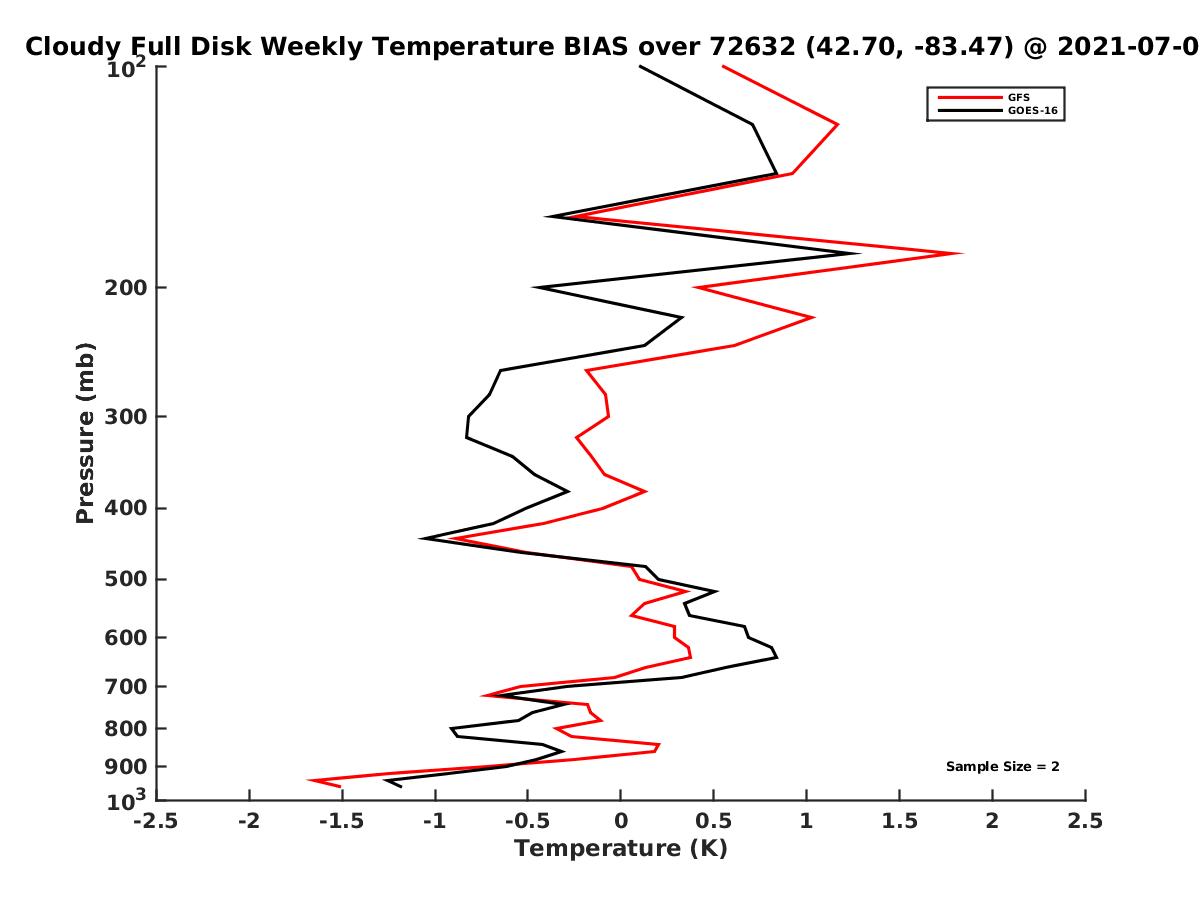 Cloudy Full Disk Weekly Temperature BIAS over 72632 (42.70, -83.47) @ 2021-07-0

GFS
GOES-16

Pressure (mb)

$10^2$
200
300
400
500
600
700
800
900
$10^3$

Sample Size = 2

-2.5
-2
-1.5
-1
-0.5
0
0.5
1
1.5
2
2.5

Temperature (K)